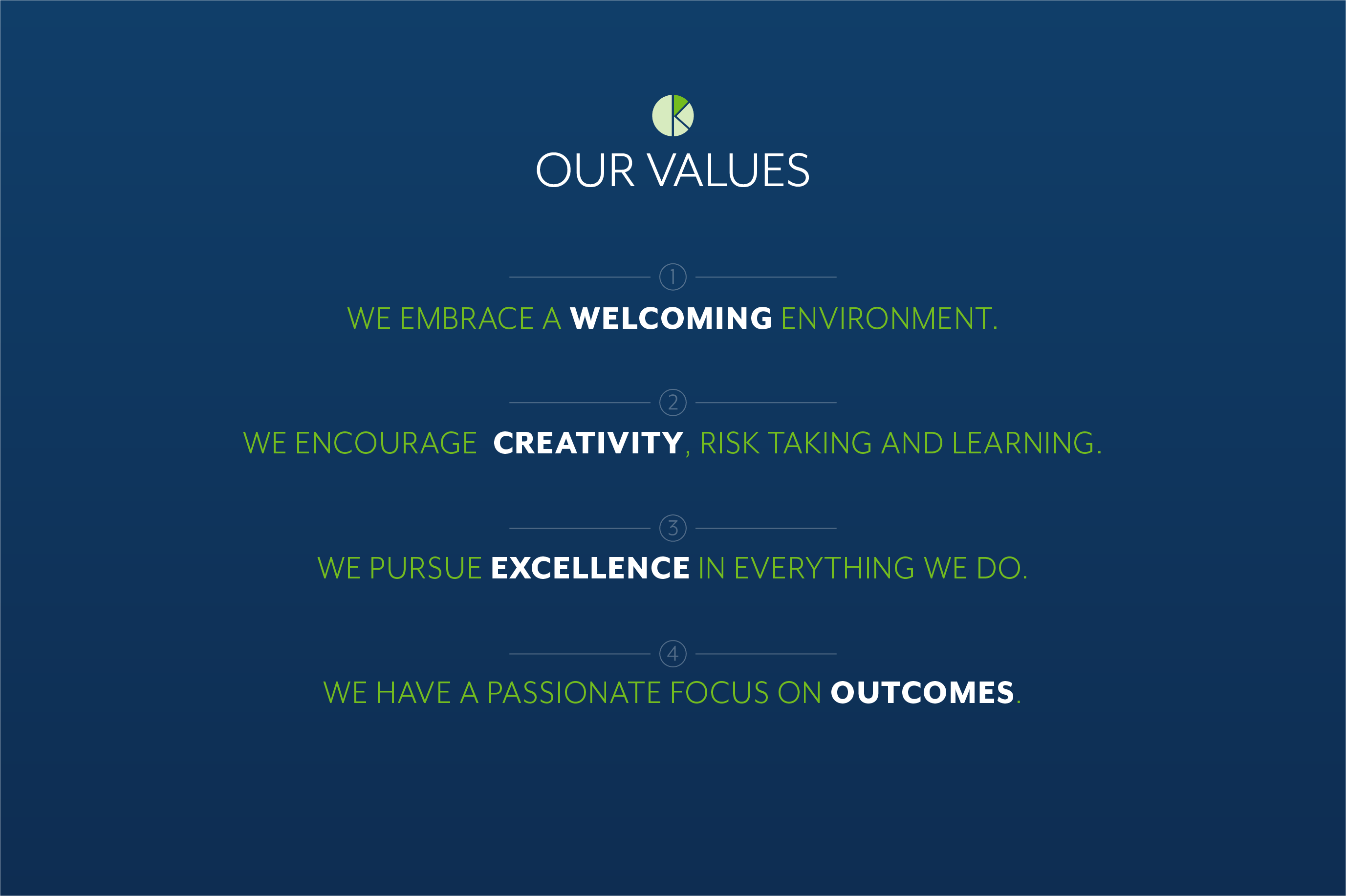 OUR VALUES

1

WE EMBRACE A WELCOMING ENVIRONMENT.

2

WE ENCOURAGE CREATIVITY, RISK TAKING AND LEARNING.

3

WE PURSUE EXCELLENCE IN EVERYTHING WE DO.

4

WE HAVE A PASSIONATE FOCUS ON OUTCOMES.